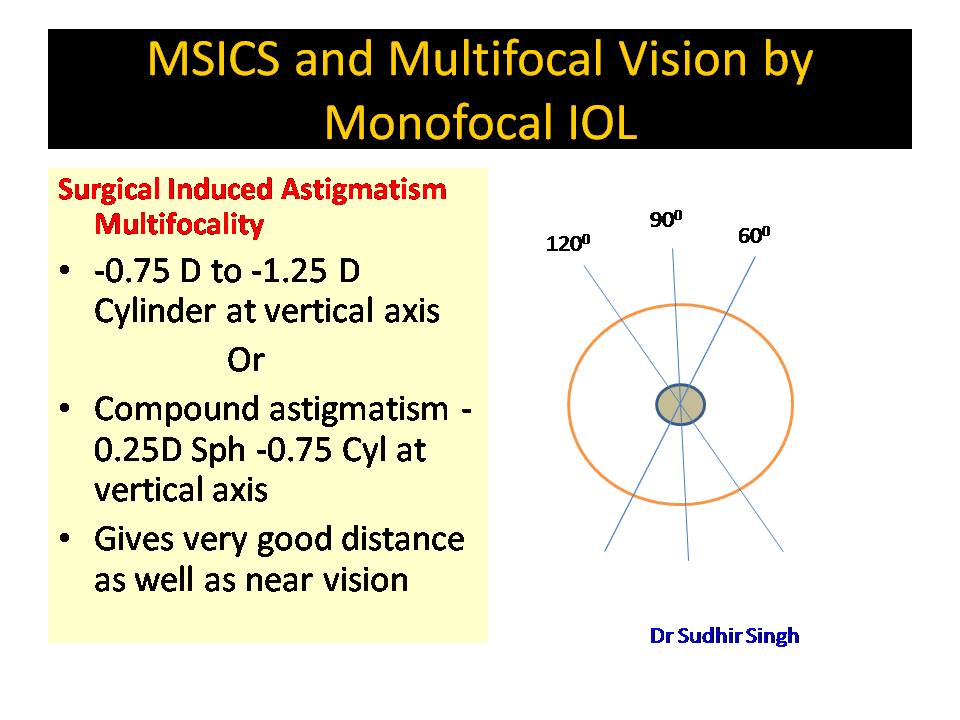 MSICS and Multifocal Vision by Monofocal IOL

Surgical Induced Astigmatism Multifocality

• -0.75 D to -1.25 D Cylinder at vertical axis

Or

• Compound astigmatism -0.25D Sph -0.75 Cyl at vertical axis

• Gives very good distance as well as near vision

$120^0$

$90^0$

$60^0$

Dr Sudhir Singh